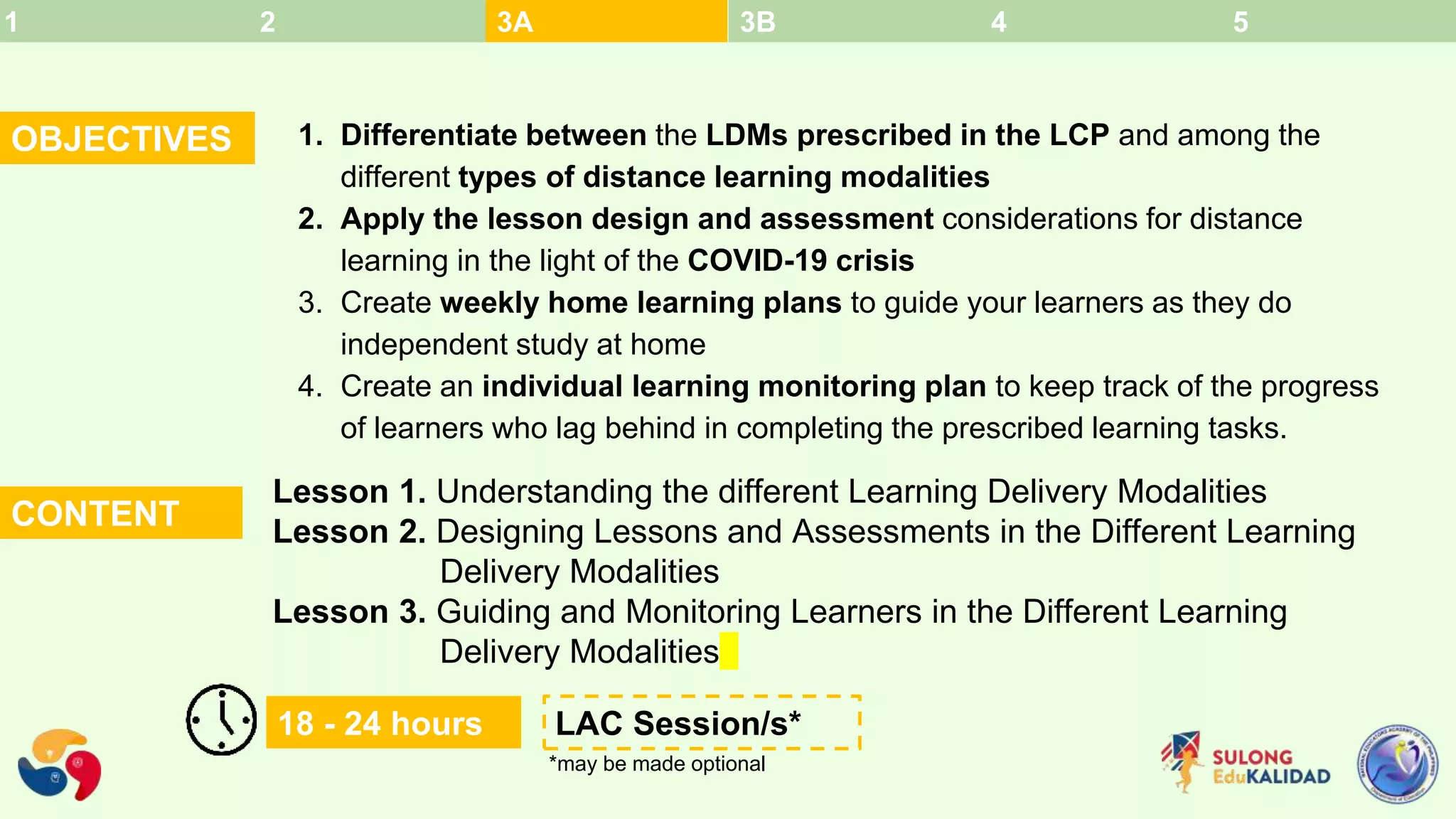 1 2 3A 3B 4 5

OBJECTIVES

1. Differentiate between the LDMs prescribed in the LCP and among the different types of distance learning modalities
2. Apply the lesson design and assessment considerations for distance learning in the light of the COVID-19 crisis
3. Create weekly home learning plans to guide your learners as they do independent study at home
4. Create an individual learning monitoring plan to keep track of the progress of learners who lag behind in completing the prescribed learning tasks.

CONTENT

Lesson 1. Understanding the different Learning Delivery Modalities
Lesson 2. Designing Lessons and Assessments in the Different Learning Delivery Modalities
Lesson 3. Guiding and Monitoring Learners in the Different Learning Delivery Modalities

18 - 24 hours

LAC Session/s*
*may be made optional

SULONG EduKALIDAD